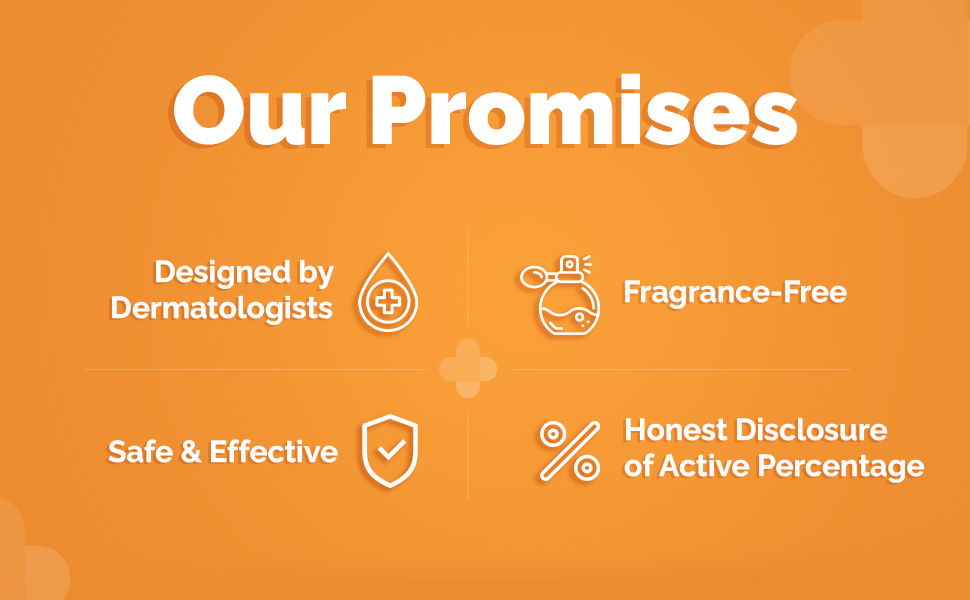 Our Promises

Designed by Dermatologists

Fragrance-Free

Safe & Effective

Honest Disclosure of Active Percentage